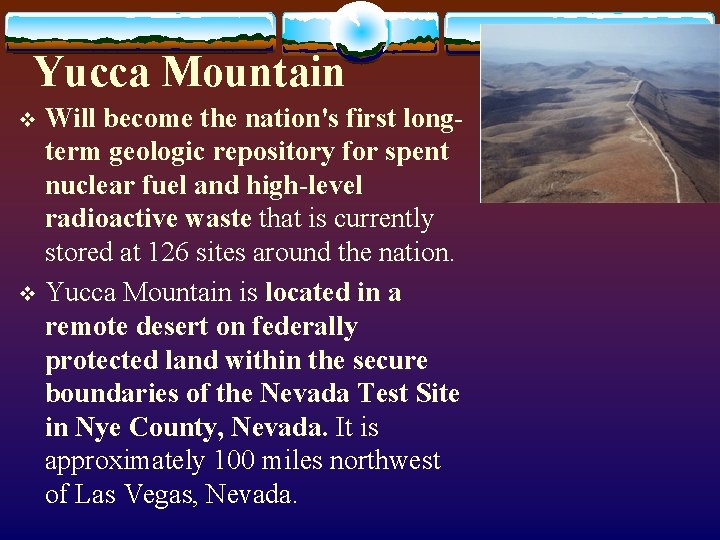 Yucca Mountain

❖ Will become the nation's first long-term geologic repository for spent nuclear fuel and high-level radioactive waste that is currently stored at 126 sites around the nation.

❖ Yucca Mountain is located in a remote desert on federally protected land within the secure boundaries of the Nevada Test Site in Nye County, Nevada. It is approximately 100 miles northwest of Las Vegas, Nevada.